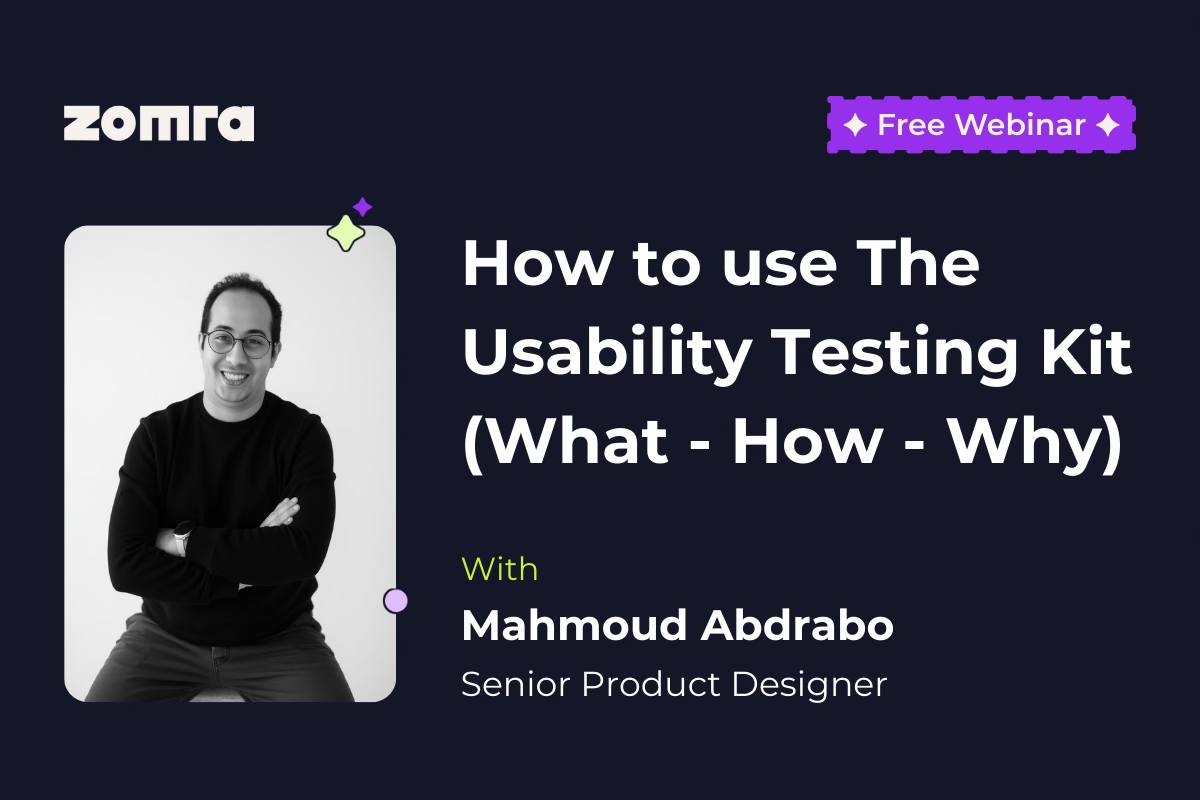 zomra

✦ Free Webinar ✦

How to use The Usability Testing Kit (What - How - Why)

With

Mahmoud Abdrabo

Senior Product Designer